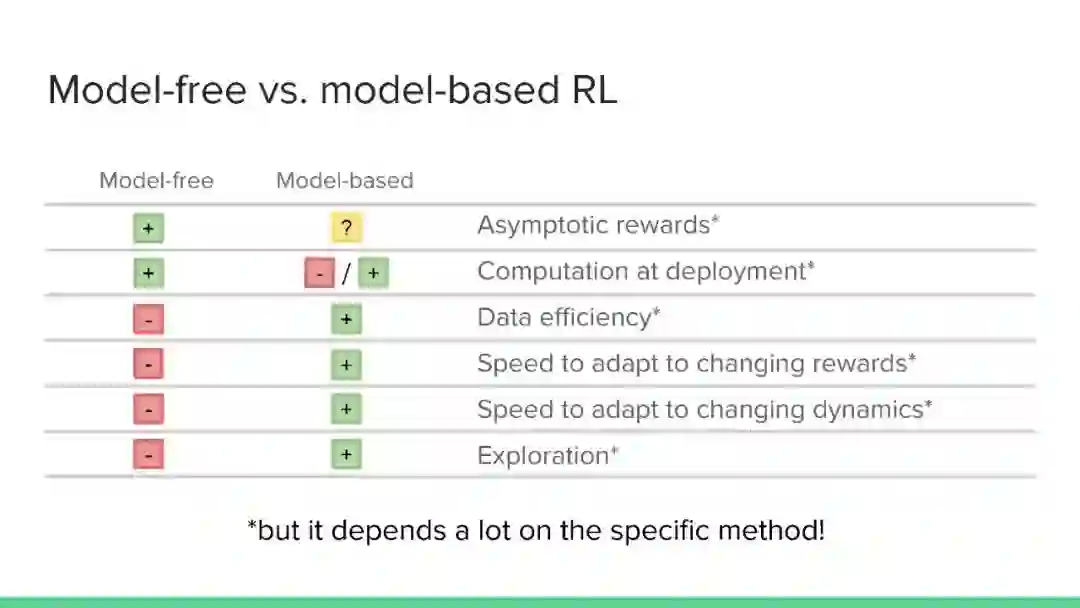 Model-free vs. model-based RL

| Model-free | Model-based | |
|---|---|---|
| + | ? | Asymptotic rewards* |
| + | - / + | Computation at deployment* |
| - | + | Data efficiency* |
| - | + | Speed to adapt to changing rewards* |
| - | + | Speed to adapt to changing dynamics* |
| - | + | Exploration* |

*but it depends a lot on the specific method!